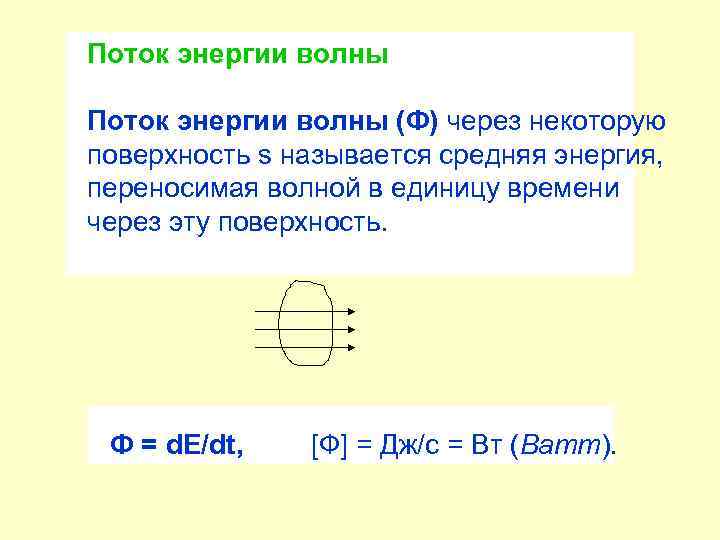 Поток энергии волны

Поток энергии волны (Ф) через некоторую поверхность s называется средняя энергия, переносимая волной в единицу времени через эту поверхность.

Ф = dE/dt,      [Ф] = Дж/с = Вт (Ватт).